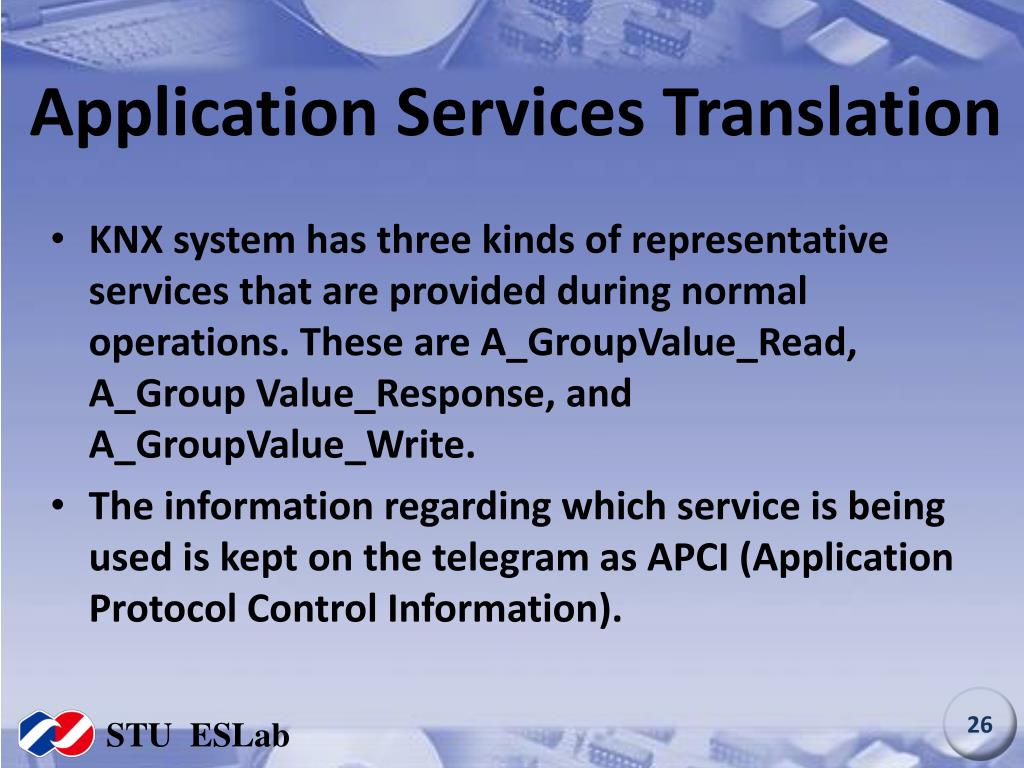 Application Services Translation

• KNX system has three kinds of representative services that are provided during normal operations. These are A_GroupValue_Read, A_Group Value_Response, and A_GroupValue_Write.

• The information regarding which service is being used is kept on the telegram as APCI (Application Protocol Control Information).

STU ESLab

26